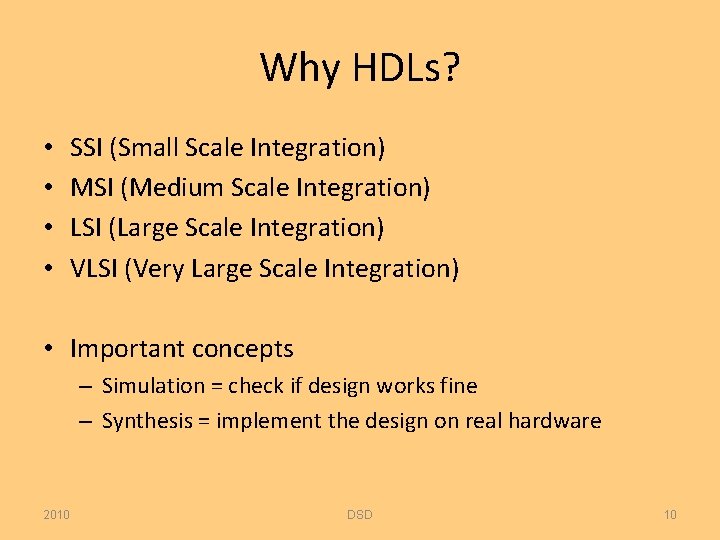 Why HDLs?

• SSI (Small Scale Integration)
• MSI (Medium Scale Integration)
• LSI (Large Scale Integration)
• VLSI (Very Large Scale Integration)

• Important concepts
– Simulation = check if design works fine
– Synthesis = implement the design on real hardware

2010 DSD 10